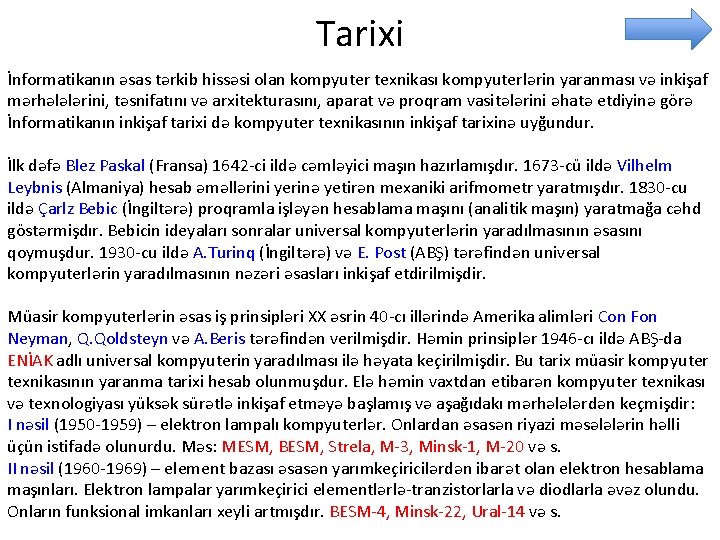 Tarixi

İnformatikanın əsas tərkib hissəsi olan kompyuter texnikası kompyuterlərin yaranması və inkişaf mərhələlərini, təsnifatını və arxitekturasını, aparat və proqram vasitələrini əhatə etdiyinə görə İnformatikanın inkişaf tarixi də kompyuter texnikasının inkişaf tarixinə uyğundur.

İlk dəfə Blez Paskal (Fransa) 1642-ci ildə cəmləyici maşın hazırlamışdır. 1673-cü ildə Vilhelm Leybnis (Almaniya) hesab əməllərini yerinə yetirən mexaniki arifmometr yaratmışdır. 1830-cu ildə Çarlz Bebic (İngiltərə) proqramla işləyən hesablama maşını (analitik maşın) yaratmağa cəhd göstərmişdir. Bebicin ideyaları sonralar universal kompyuterlərin yaradılmasının əsasını qoymuşdur. 1930-cu ildə A.Turinq (İngiltərə) və E. Post (ABŞ) tərəfindən universal kompyuterlərin yaradılmasının nəzəri əsasları inkişaf etdirilmişdir.

Müasir kompyuterlərin əsas iş prinsipləri XX əsrin 40-cı illərində Amerika alimləri Con Fon Neyman, Q.Qoldsteyn və A.Beris tərəfindən verilmişdir. Həmin prinsiplər 1946-cı ildə ABŞ-da ENİAK adlı universal kompyuterin yaradılması ilə həyata keçirilmişdir. Bu tarix müasir kompyuter texnikasının yaranma tarixi hesab olunmuşdur. Elə həmin vaxtdan etibarən kompyuter texnikası və texnologiyası yüksək sürətlə inkişaf etməyə başlamış və aşağıdakı mərhələlərdən keçmişdir:
I nəsil (1950-1959) – elektron lampalı kompyuterlər. Onlardan əsasən riyazi məsələlərin həlli üçün istifadə olunurdu. Məs: MESM, BESM, Strela, M-3, Minsk-1, M-20 və s.
II nəsil (1960-1969) – element bazası əsasən yarımkeçiricilərdən ibarət olan elektron hesablama maşınları. Elektron lampalar yarımkeçirici elementlərlə-tranzistorlarla və diodlarla əvəz olundu. Onların funksional imkanları xeyli artmışdır. BESM-4, Minsk-22, Ural-14 və s.